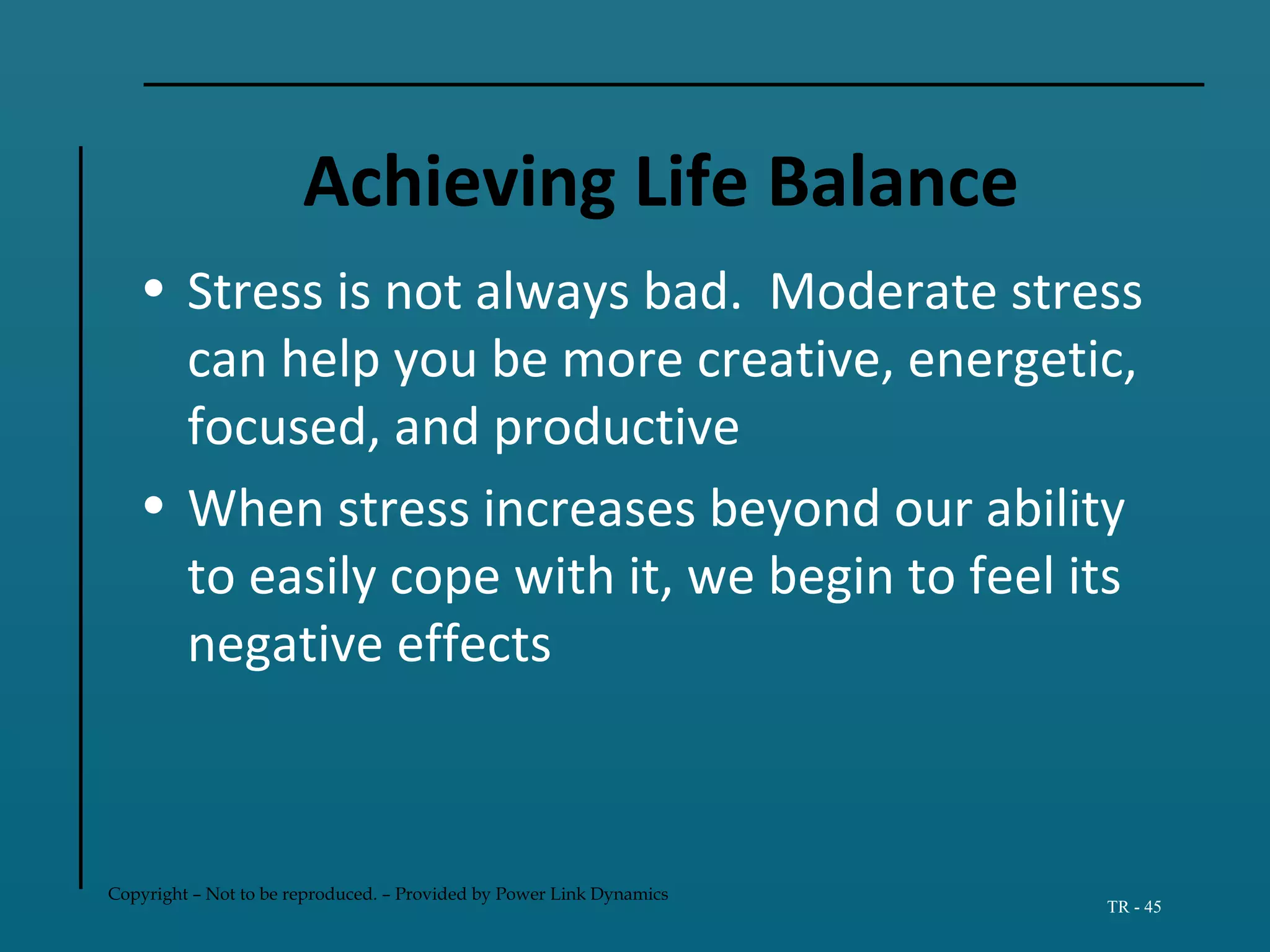 Achieving Life Balance

• Stress is not always bad. Moderate stress can help you be more creative, energetic, focused, and productive

• When stress increases beyond our ability to easily cope with it, we begin to feel its negative effects

Copyright – Not to be reproduced. – Provided by Power Link Dynamics

TR - 45